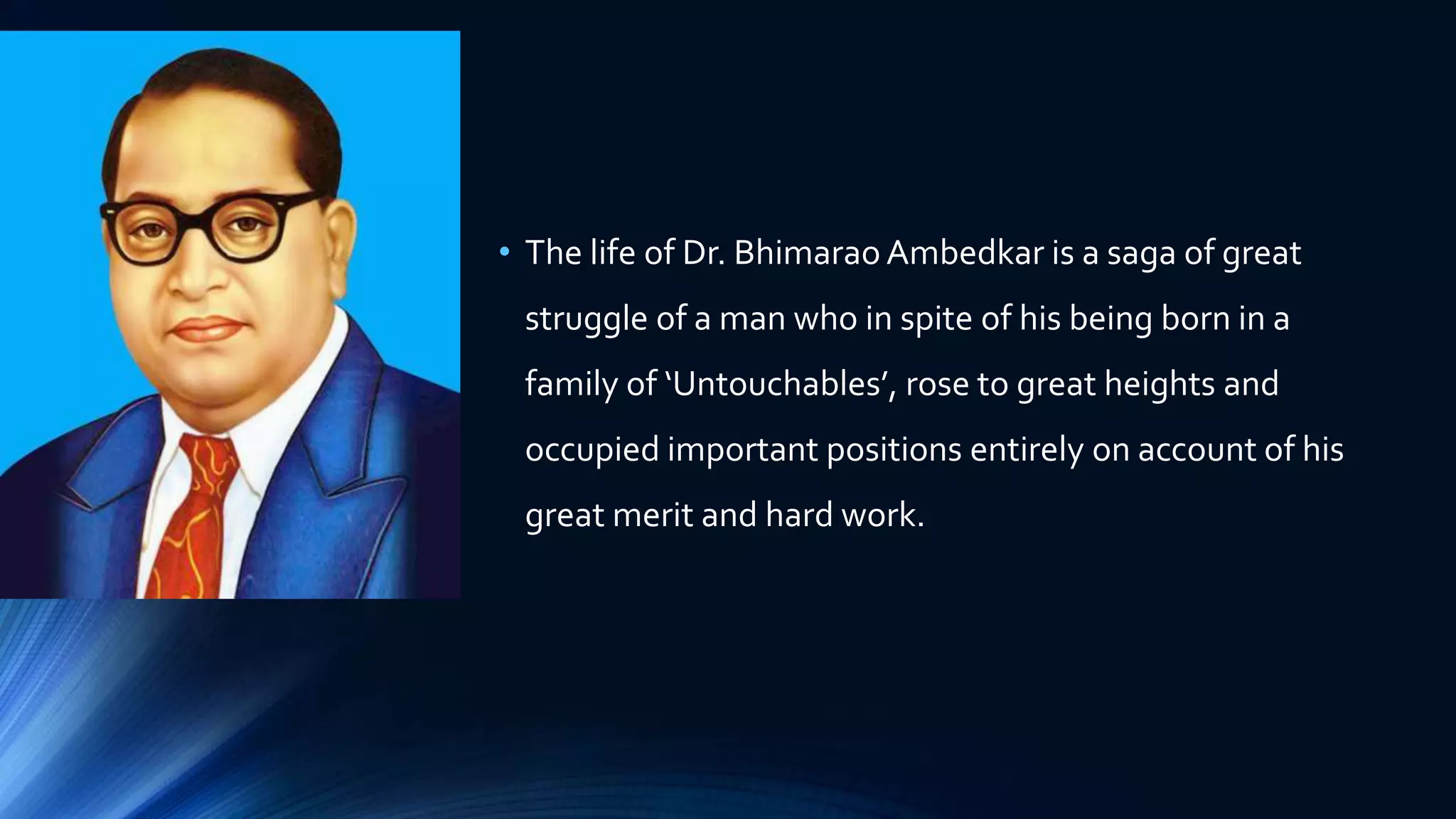 • The life of Dr. Bhimarao Ambedkar is a saga of great struggle of a man who in spite of his being born in a family of ‘Untouchables’, rose to great heights and occupied important positions entirely on account of his great merit and hard work.